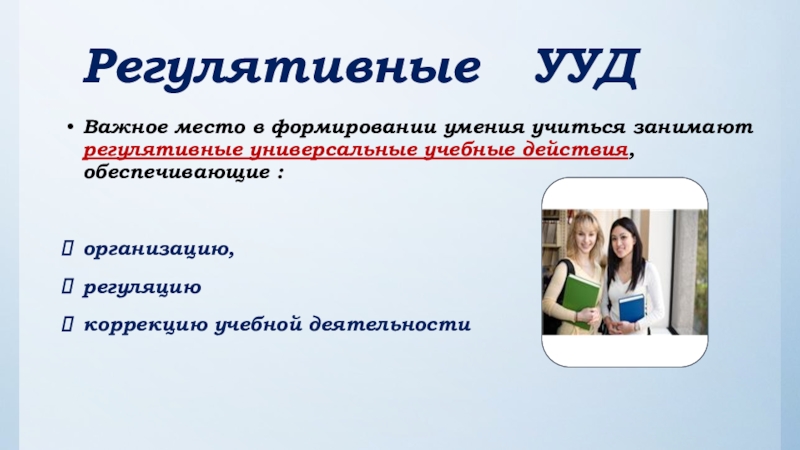 Регулятивные УУД

• Важное место в формировании умения учиться занимают регулятивные универсальные учебные действия, обеспечивающие :

 организацию,

 регуляцию

 коррекцию учебной деятельности